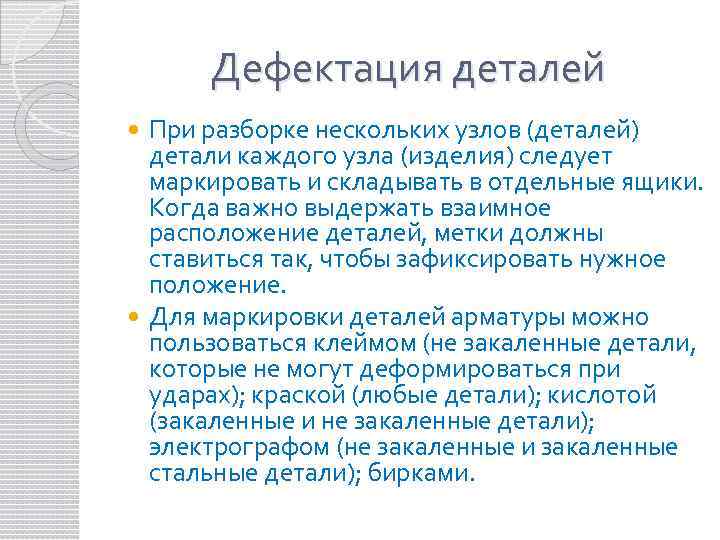 Дефектация деталей

При разборке нескольких узлов (деталей) детали каждого узла (изделия) следует маркировать и складывать в отдельные ящики. Когда важно выдержать взаимное расположение деталей, метки должны ставиться так, чтобы зафиксировать нужное положение.

Для маркировки деталей арматуры можно пользоваться клеймом (не закаленные детали, которые не могут деформироваться при ударах); краской (любые детали); кислотой (закаленные и не закаленные детали); электрографом (не закаленные и закаленные стальные детали); бирками.